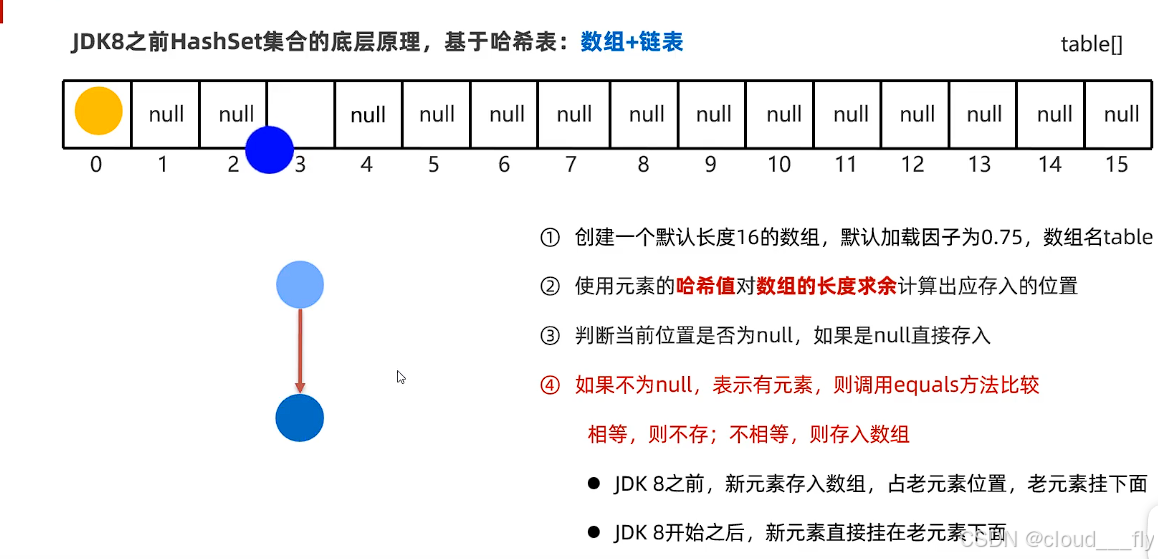 JDK8之前HashSet集合的底层原理，基于哈希表：数组+链表

table[]

| | null | null | | null | null | null | null | null | null | null | null | null | null | null | null |
|---|---|---|---|---|---|---|---|---|---|---|---|---|---|---|---|
| 0 | 1 | 2 | 3 | 4 | 5 | 6 | 7 | 8 | 9 | 10 | 11 | 12 | 13 | 14 | 15 |

① 创建一个默认长度16的数组，默认加载因子为0.75，数组名table

② 使用元素的哈希值对数组的长度求余计算出应存入的位置

③ 判断当前位置是否为null，如果是null直接存入

④ 如果不为null，表示有元素，则调用equals方法比较

相等，则不存；不相等，则存入数组

● JDK 8之前，新元素存入数组，占老元素位置，老元素挂下面

● JDK 8开始之后，新元素直接挂在老元素下面

CSDN @cloud___fly